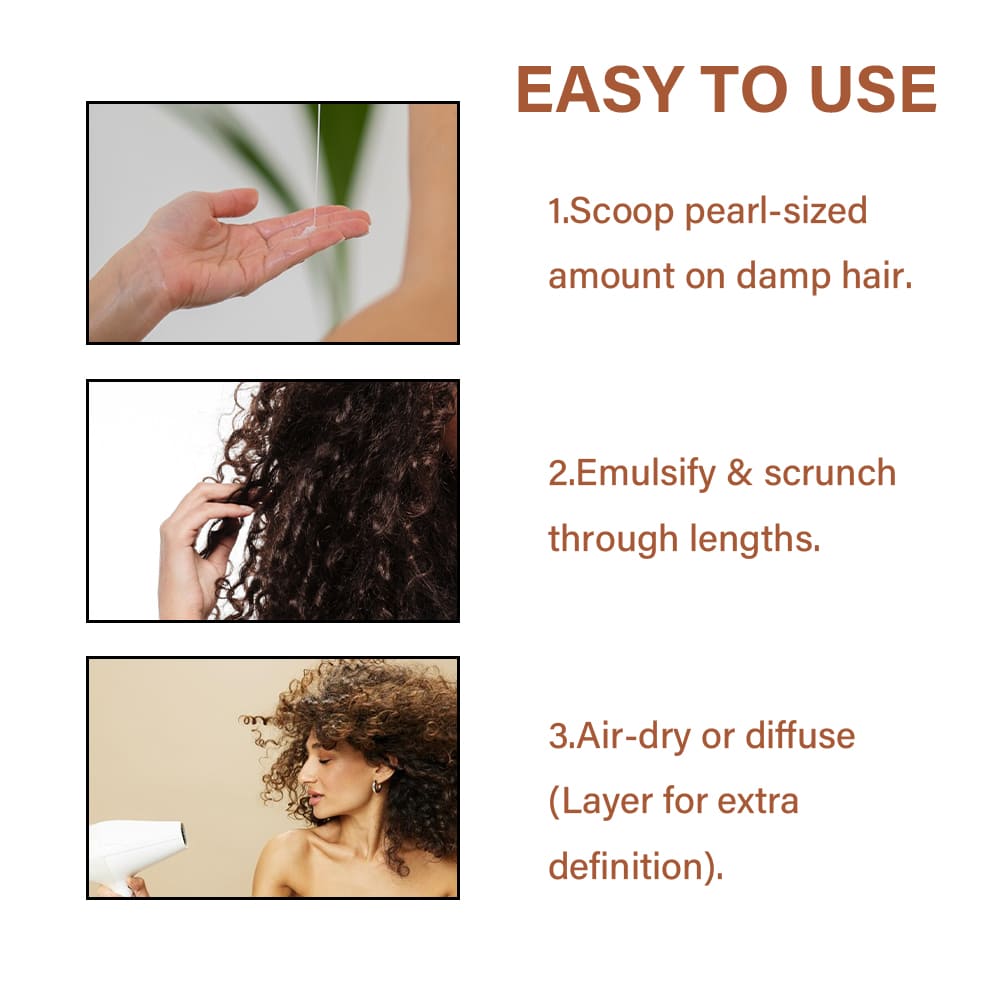 EASY TO USE

1.Scoop pearl-sized amount on damp hair.

2.Emulsify & scrunch through lengths.

3.Air-dry or diffuse (Layer for extra definition).